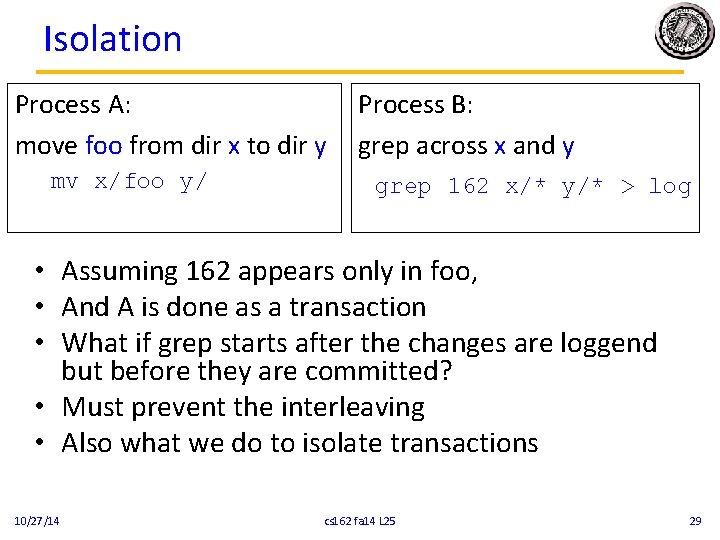 Isolation

Process A:

move foo from dir x to dir y

mv x/foo y/

Process B:

grep across x and y

grep 162 x/* y/* > log

• Assuming 162 appears only in foo,
• And A is done as a transaction
• What if grep starts after the changes are loggend but before they are committed?
• Must prevent the interleaving
• Also what we do to isolate transactions

10/27/14 cs162 fa14 L25 29